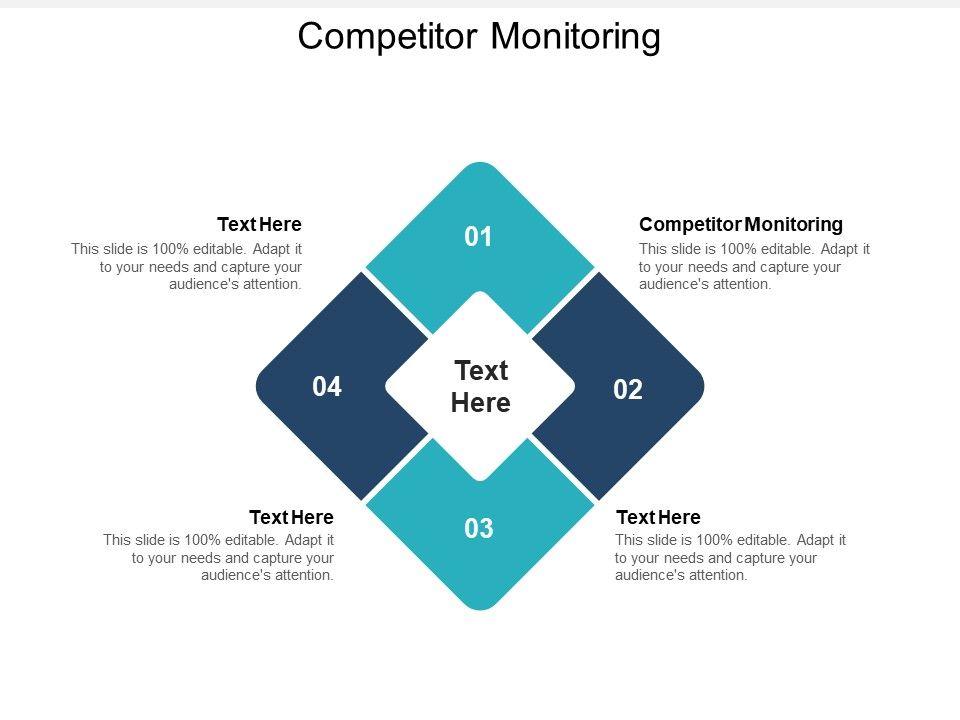 Competitor Monitoring

Text Here
This slide is 100% editable. Adapt it to your needs and capture your audience's attention.

01

Competitor Monitoring
This slide is 100% editable. Adapt it to your needs and capture your audience's attention.

04

Text Here

02

Text Here
This slide is 100% editable. Adapt it to your needs and capture your audience's attention.

03

Text Here
This slide is 100% editable. Adapt it to your needs and capture your audience's attention.